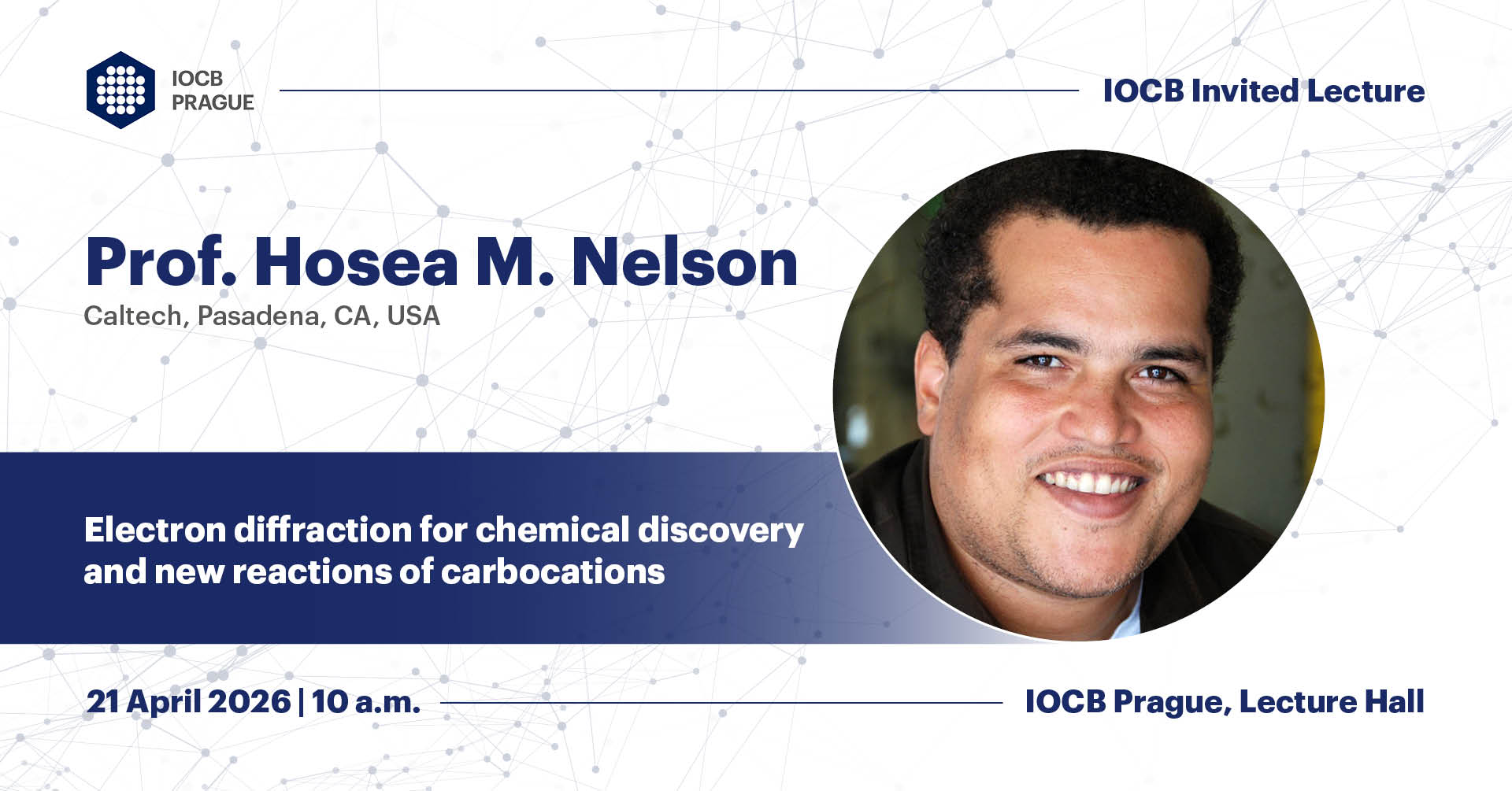 IOCB PRAGUE

IOCB Invited Lecture

Prof. Hosea M. Nelson
Caltech, Pasadena, CA, USA

Electron diffraction for chemical discovery and new reactions of carbocations

21 April 2026 | 10 a.m.

IOCB Prague, Lecture Hall